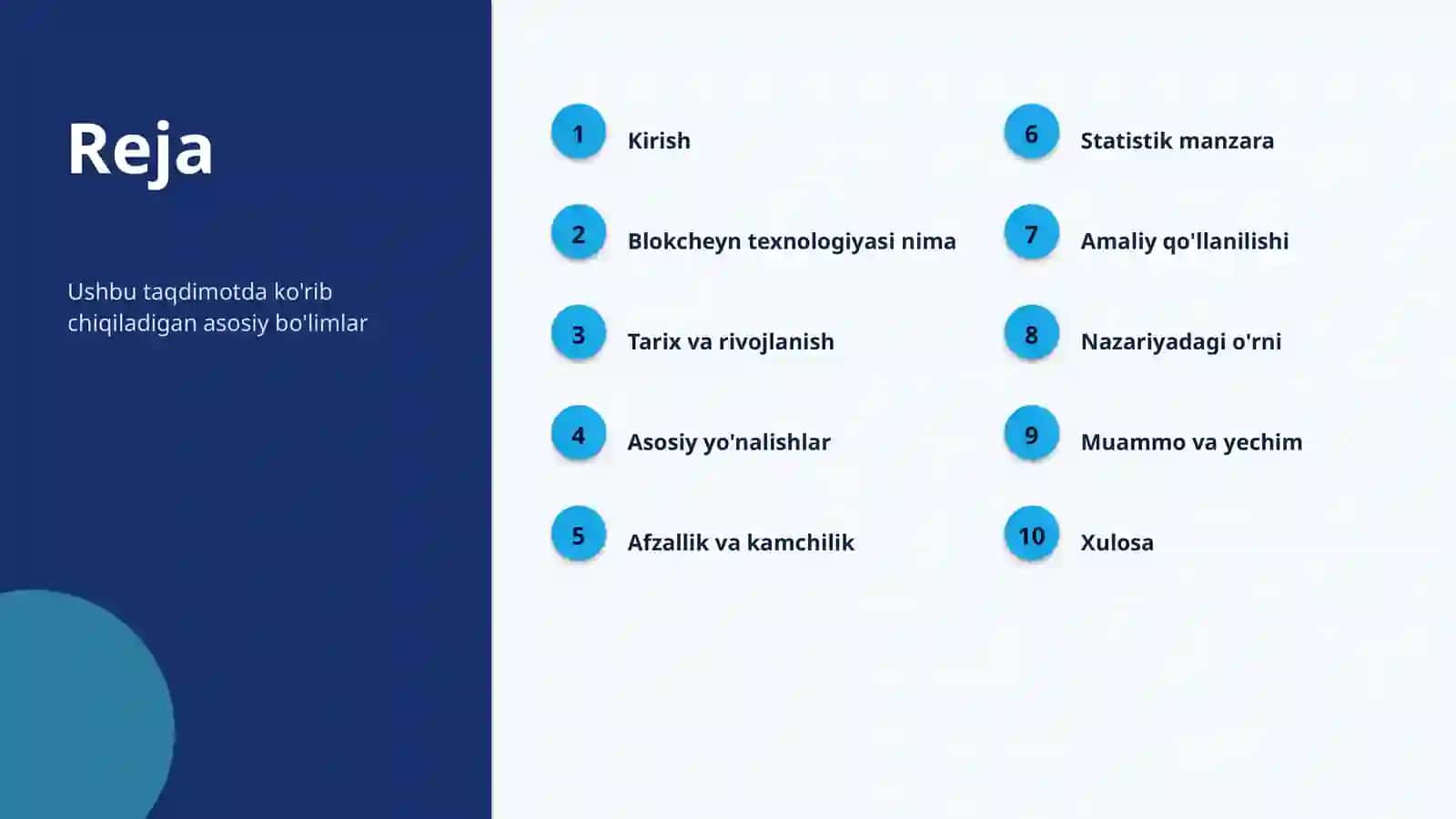 Reja

Ushbu taqdimotda ko'rib chiqiladigan asosiy bo'limlar

1 Kirish

2 Blokcheyn texnologiyasi nima

3 Tarix va rivojlanish

4 Asosiy yo'nalishlar

5 Afzallik va kamchilik

6 Statistik manzara

7 Amaliy qo'llanilishi

8 Nazariyadagi o'rni

9 Muammo va yechim

10 Xulosa